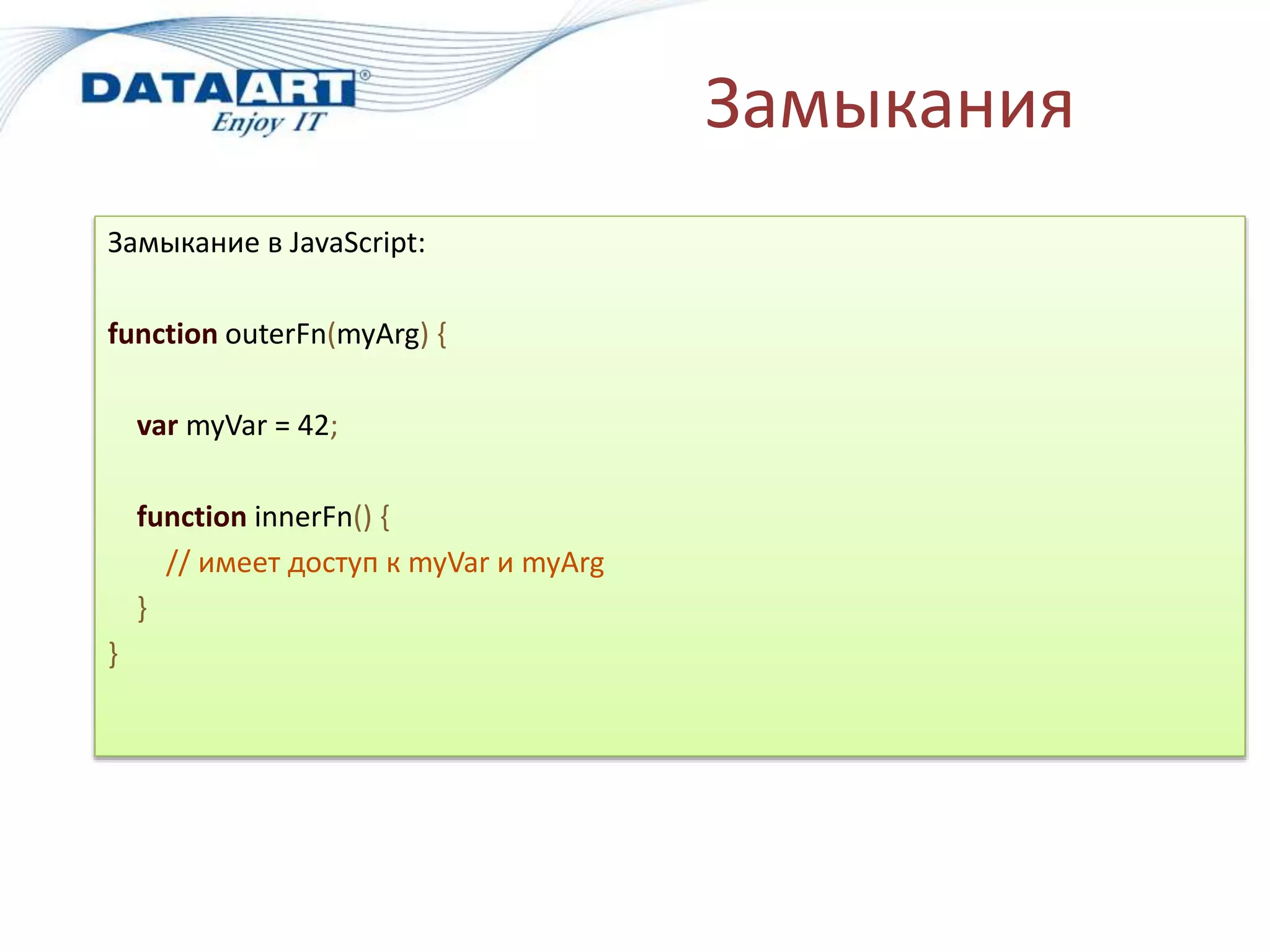 DATAART®
Enjoy IT

Замыкания

Замыкание в JavaScript:

function outerFn(myArg) {

var myVar = 42;

function innerFn() {
// имеет доступ к myVar и myArg
}
}